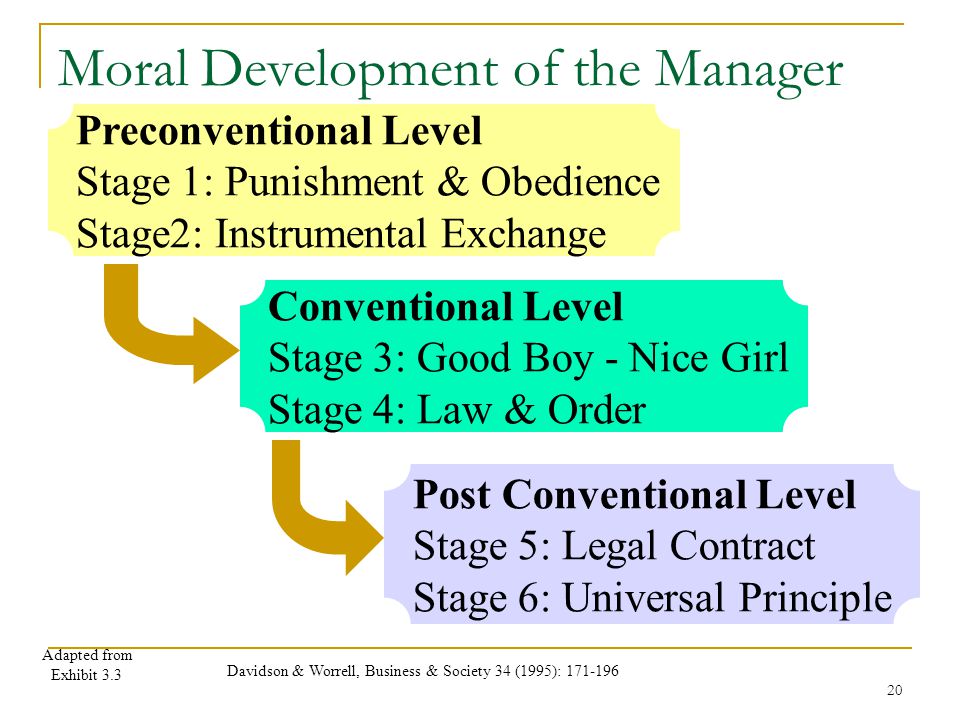 Moral Development of the Manager

Preconventional Level
Stage 1: Punishment & Obedience
Stage2: Instrumental Exchange

Conventional Level
Stage 3: Good Boy - Nice Girl
Stage 4: Law & Order

Post Conventional Level
Stage 5: Legal Contract
Stage 6: Universal Principle

Adapted from Exhibit 3.3

Davidson & Worrell, Business & Society 34 (1995): 171-196

20